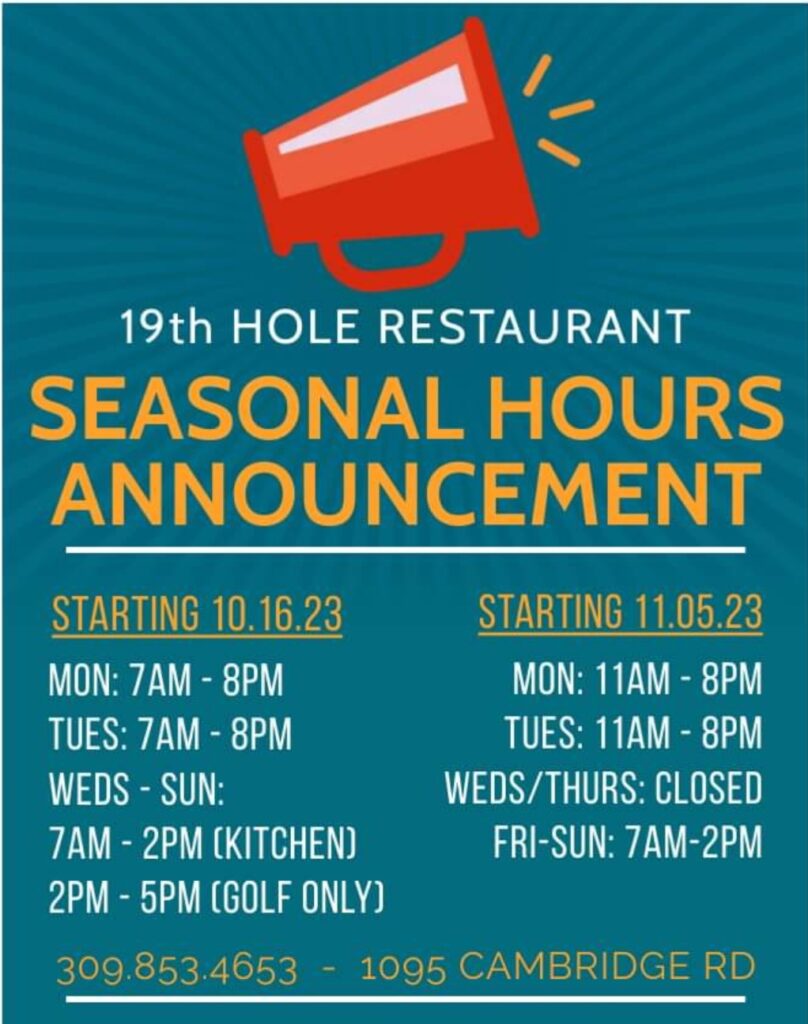 19th HOLE RESTAURANT

SEASONAL HOURS ANNOUNCEMENT

STARTING 10.16.23

MON: 7AM - 8PM
TUES: 7AM - 8PM
WEDS - SUN:
7AM - 2PM (KITCHEN)
2PM - 5PM (GOLF ONLY)

STARTING 11.05.23

MON: 11AM - 8PM
TUES: 11AM - 8PM
WEDS/THURS: CLOSED
FRI-SUN: 7AM-2PM

309.853.4653 - 1095 CAMBRIDGE RD